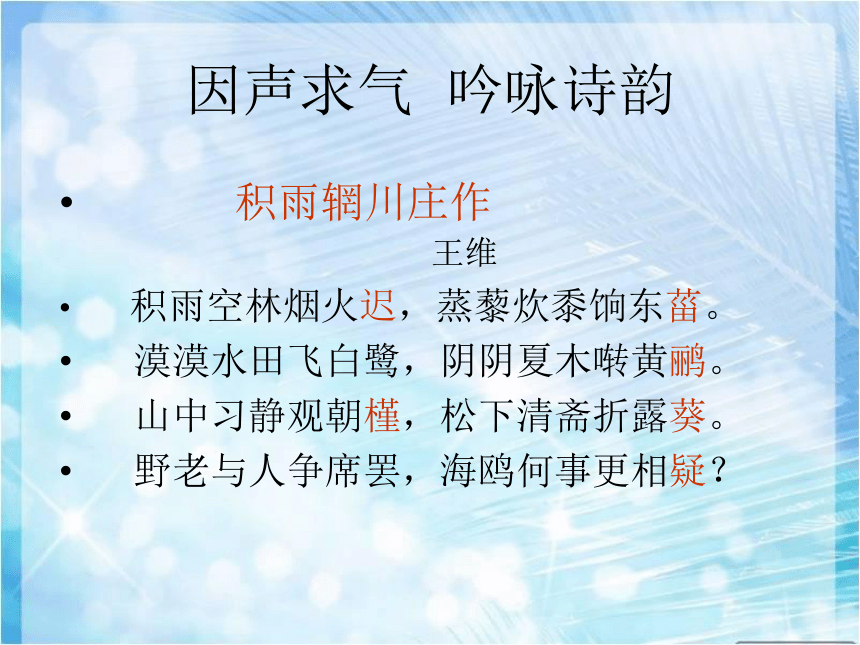 因声求气 吟咏诗韵

• 积雨辋川庄作

王维

• 积雨空林烟火迟，蒸藜炊黍饷东菑。
• 漠漠水田飞白鹭，阴阴夏木啭黄鹂。
• 山中习静观朝槿，松下清斋折露葵。
• 野老与人争席罢，海鸥何事更相疑？